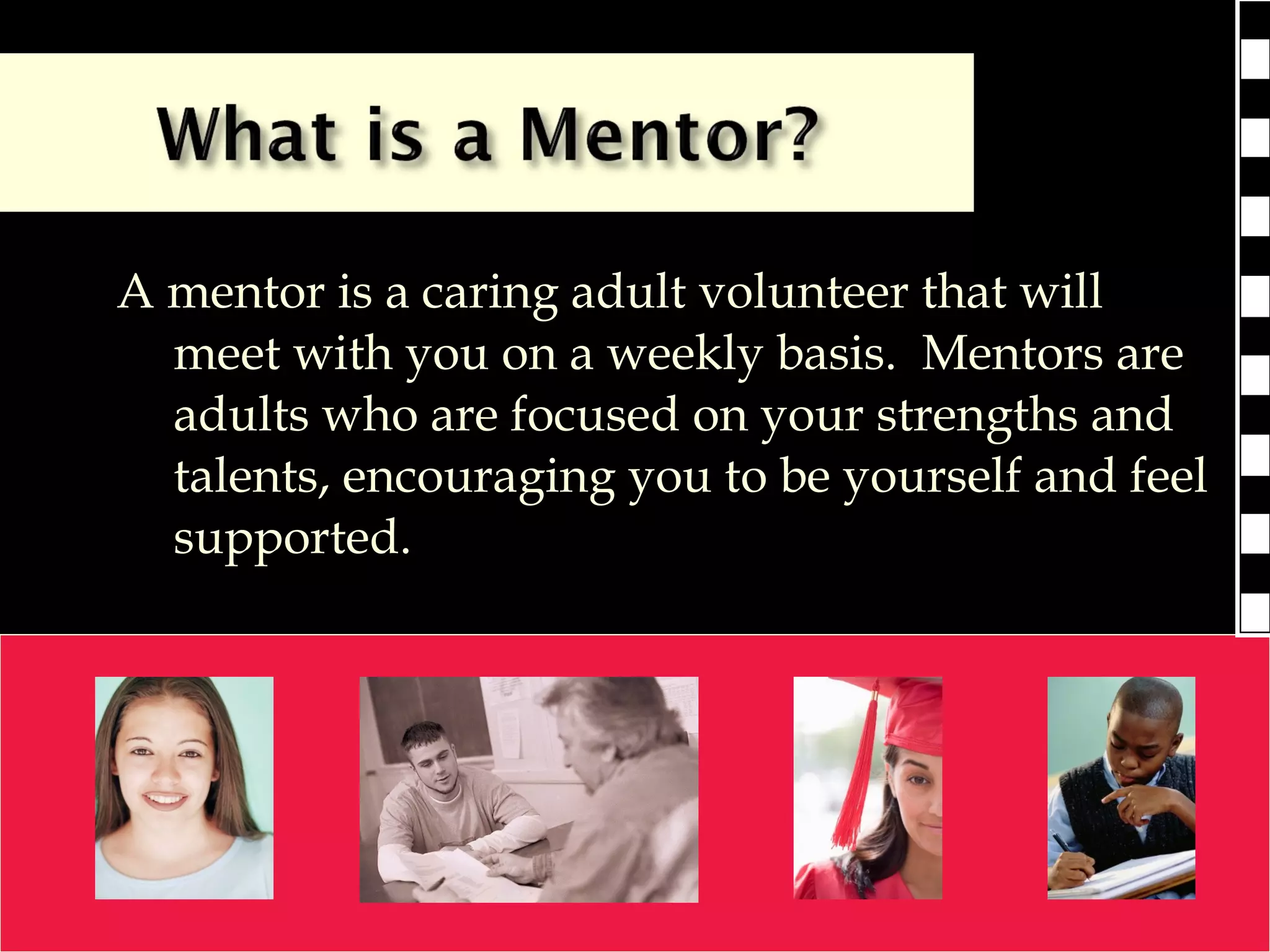 What is a Mentor?

A mentor is a caring adult volunteer that will meet with you on a weekly basis. Mentors are adults who are focused on your strengths and talents, encouraging you to be yourself and feel supported.